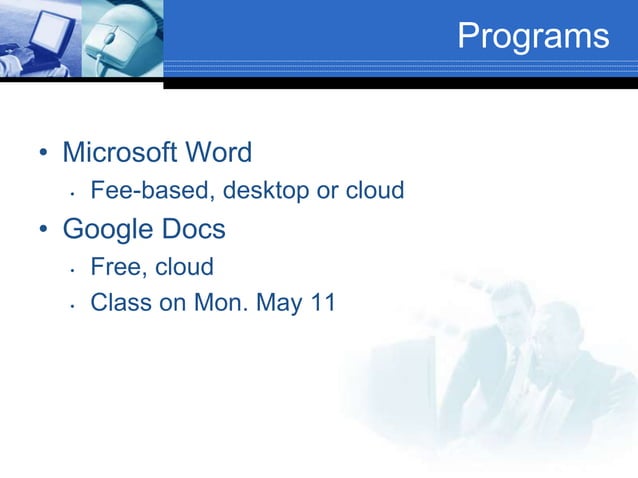 Programs

• Microsoft Word
  • Fee-based, desktop or cloud
• Google Docs
  • Free, cloud
  • Class on Mon. May 11